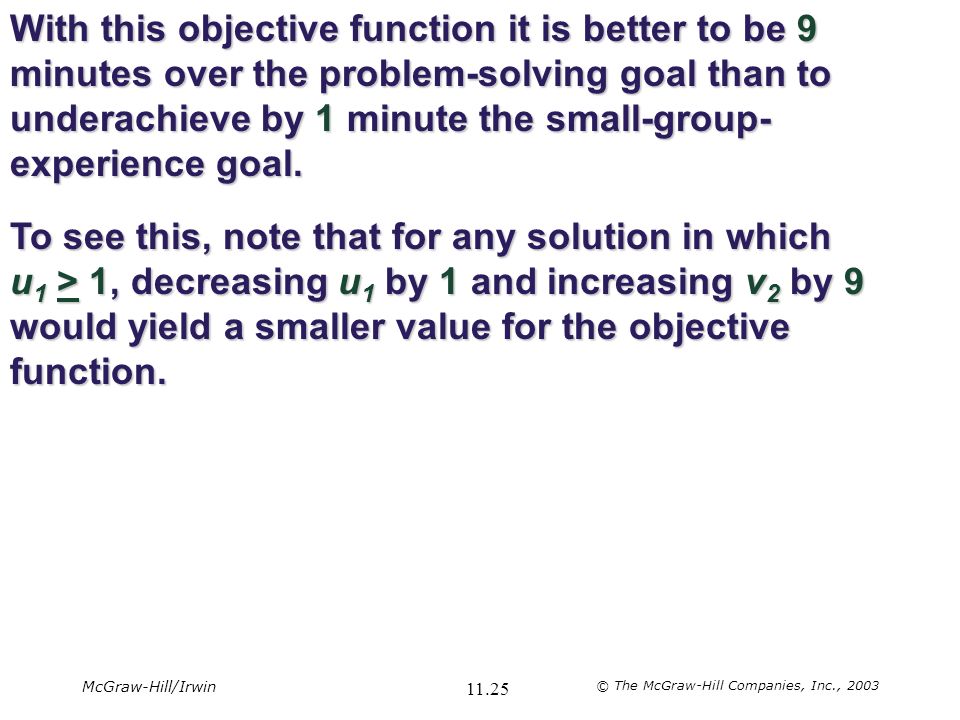 With this objective function it is better to be 9 minutes over the problem-solving goal than to underachieve by 1 minute the small-group-experience goal.

To see this, note that for any solution in which $u_1 \geq 1$, decreasing $u_1$ by 1 and increasing $v_2$ by 9 would yield a smaller value for the objective function.

McGraw-Hill/Irwin 11.25 © The McGraw-Hill Companies, Inc., 2003